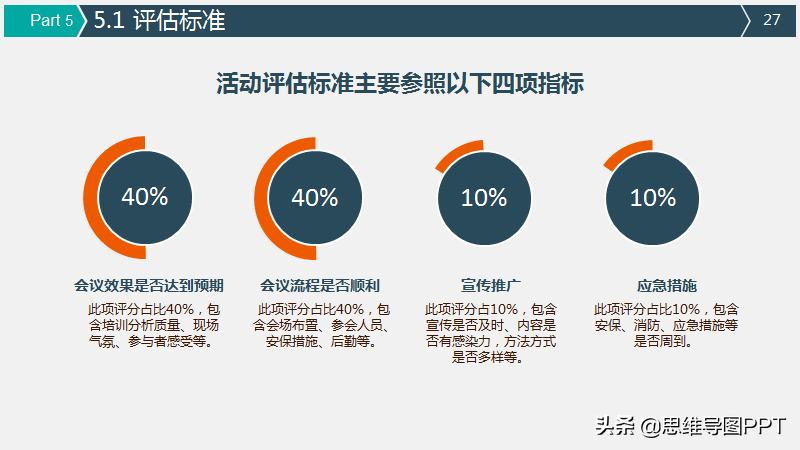 Part 5 5.1 评估标准 27

活动评估标准主要参照以下四项指标

40%

会议效果是否达到预期

此项评分占比40%，包含培训分析质量、现场气氛、参与者感受等。

40%

会议流程是否顺利

此项评分占比40%，包含会场布置、参会人员、安保措施、后勤等。

10%

宣传推广

此项评分占10%，包含宣传是否及时、内容是否有感染力，方法方式是否多样等。

10%

应急措施

此项评分占比10%，包含安保、消防、应急措施等是否周到。

头条 @思维导图PPT